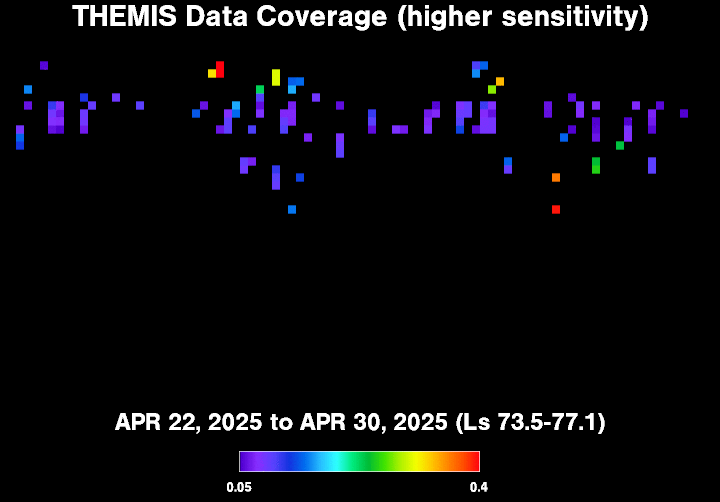 THEMIS Data Coverage (higher sensitivity)

APR 22, 2025 to APR 30, 2025 (Ls 73.5-77.1)

0.05

0.4